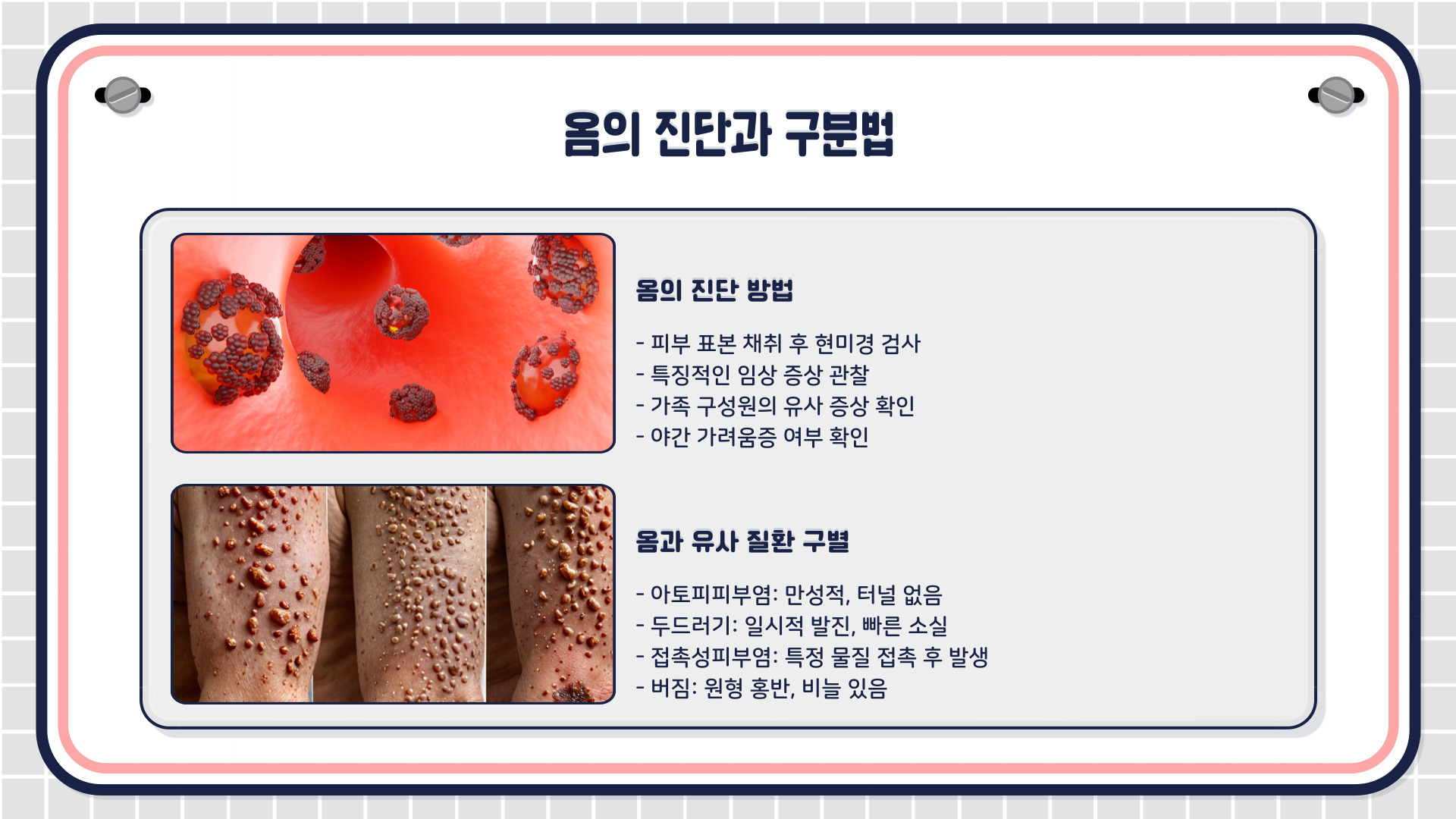 옴의 진단과 구분법

옴의 진단 방법

- 피부 표본 채취 후 현미경 검사
- 특징적인 임상 증상 관찰
- 가족 구성원의 유사 증상 확인
- 야간 가려움증 여부 확인

옴과 유사 질환 구별

- 아토피피부염: 만성적, 터널 없음
- 두드러기: 일시적 발진, 빠른 소실
- 접촉성피부염: 특정 물질 접촉 후 발생
- 버짐: 원형 홍반, 비늘 있음